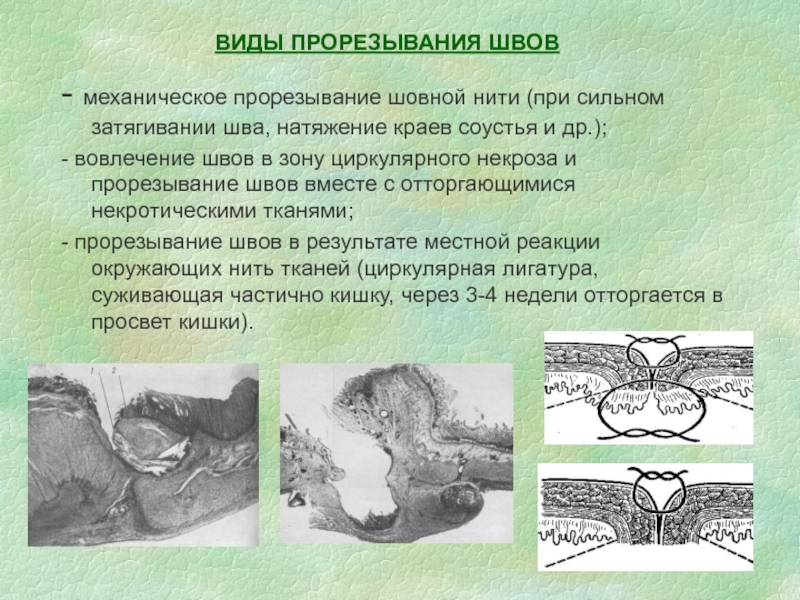 ВИДЫ ПРОРЕЗЫВАНИЯ ШВОВ

- механическое прорезывание шовной нити (при сильном затягивании шва, натяжение краев соустья и др.);

- вовлечение швов в зону циркулярного некроза и прорезывание швов вместе с отторгающимися некротическими тканями;

- прорезывание швов в результате местной реакции окружающих нить тканей (циркулярная лигатура, суживающая частично кишку, через 3-4 недели отторгается в просвет кишки).

1 2